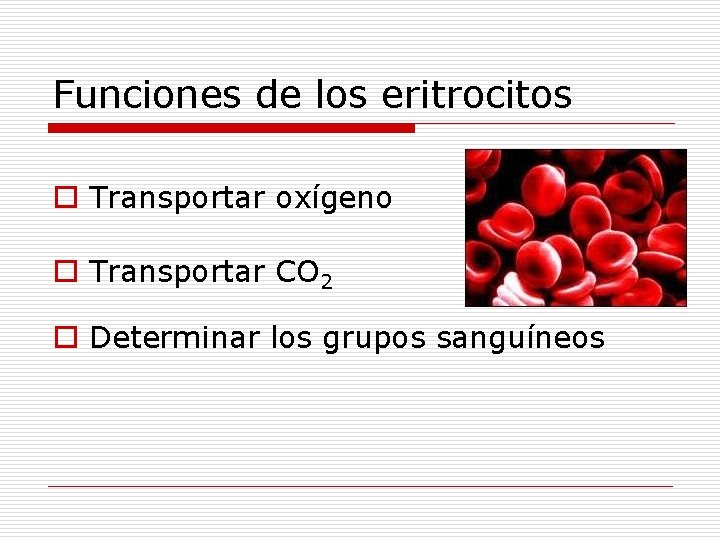 Funciones de los eritrocitos

Transportar oxígeno

Transportar $CO_2$

Determinar los grupos sanguíneos